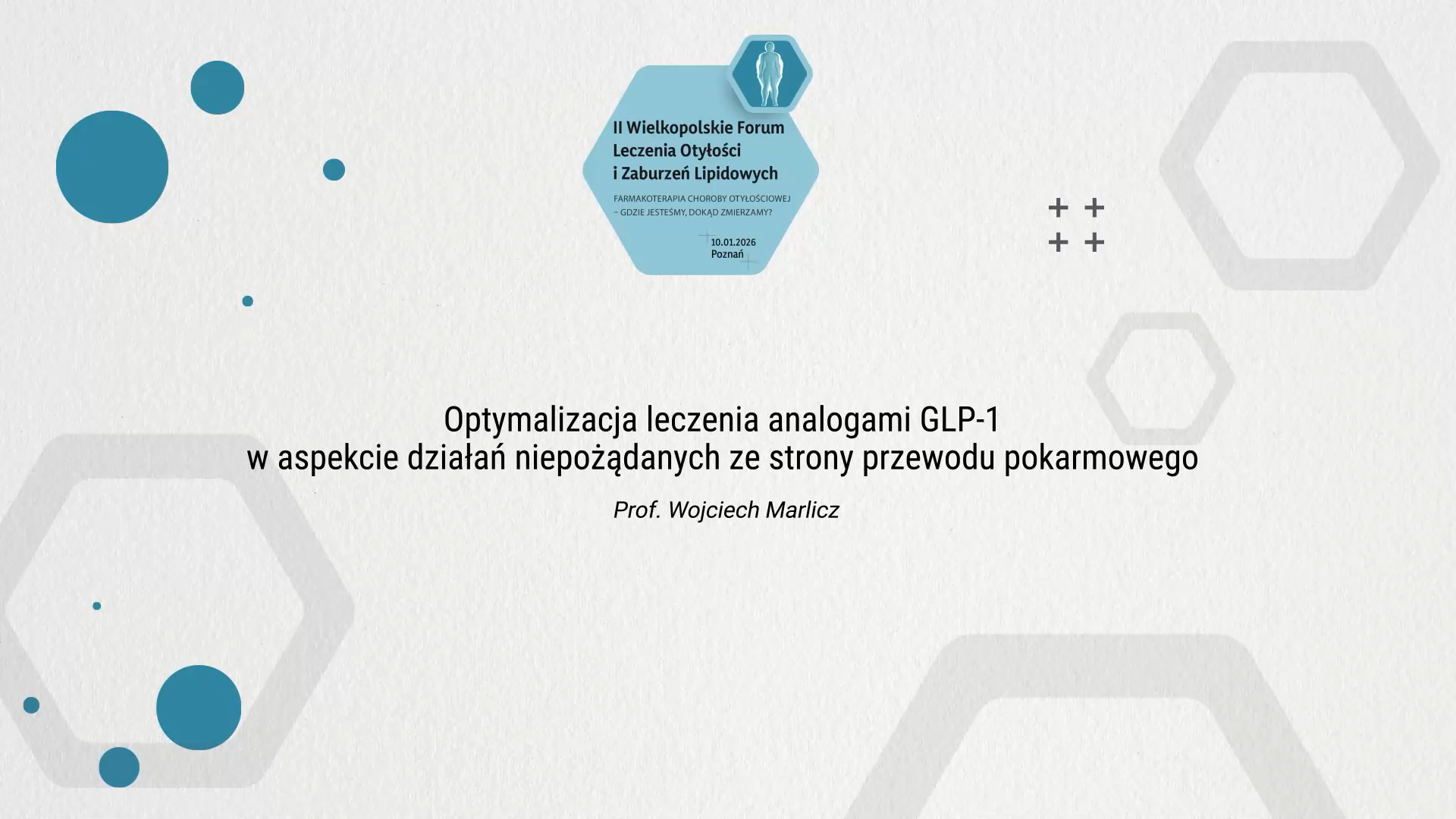 II Wielkopolskie Forum Leczenia Otyłości i Zaburzeń Lipidowych

FARMAKOTERAPIA CHOROBY OTYŁOŚCIOWEJ – GDZIE JESTEŚMY, DOKĄD ZMIERZAMY?

10.01.2026
Poznań

Optymalizacja leczenia analogami GLP-1
w aspekcie działań niepożądanych ze strony przewodu pokarmowego

Prof. Wojciech Marlicz